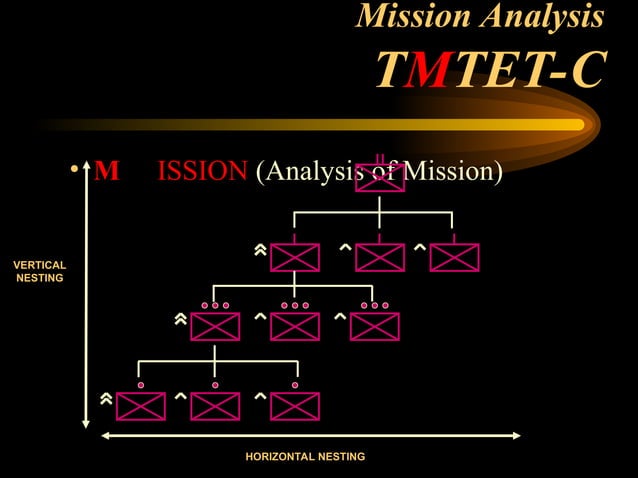 Mission Analysis
TMTET-C

• M ISSION (Analysis of Mission)

VERTICAL NESTING

HORIZONTAL NESTING